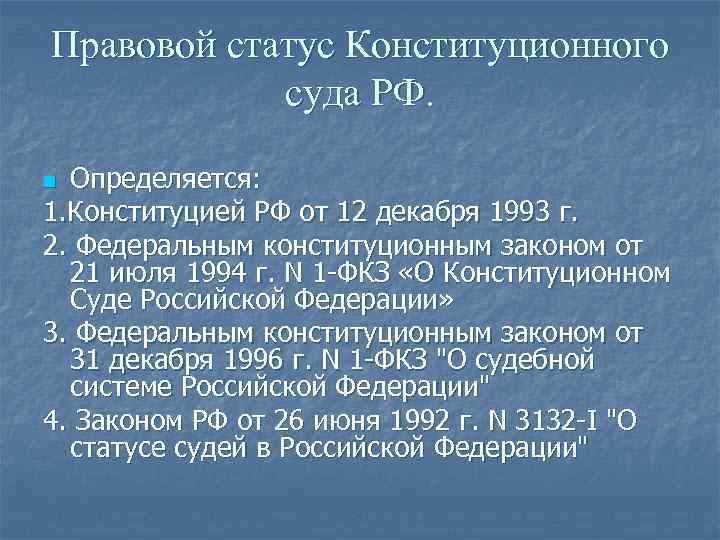 Правовой статус Конституционного суда РФ.

Определяется:

1.Конституцией РФ от 12 декабря 1993 г.

2. Федеральным конституционным законом от 21 июля 1994 г. N 1-ФКЗ «О Конституционном Суде Российской Федерации»

3. Федеральным конституционным законом от 31 декабря 1996 г. N 1-ФКЗ "О судебной системе Российской Федерации"

4. Законом РФ от 26 июня 1992 г. N 3132-I "О статусе судей в Российской Федерации"